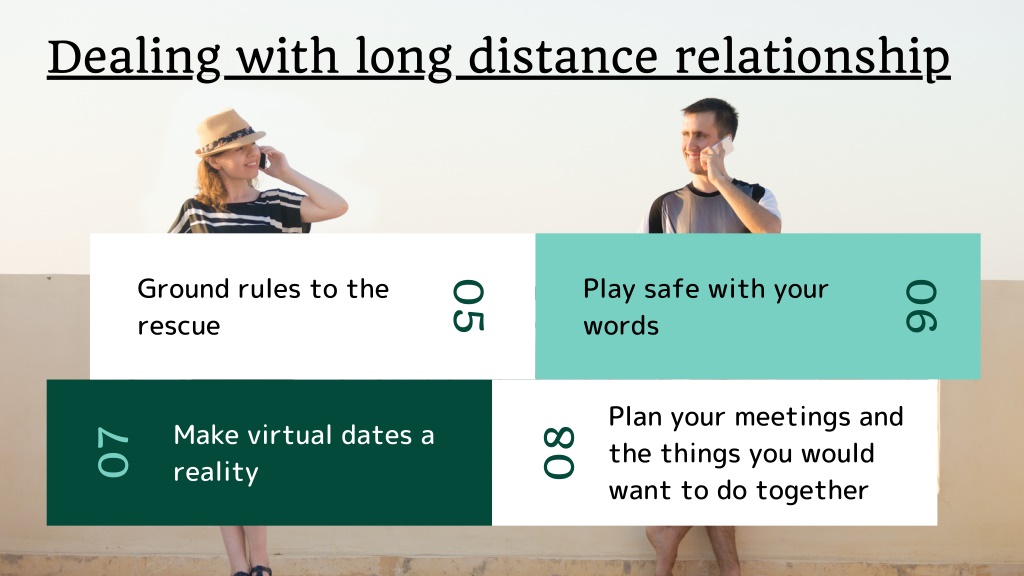 Dealing with long distance relationship

Ground rules to the rescue

05

Play safe with your words

06

07

Make virtual dates a reality

08

Plan your meetings and the things you would want to do together